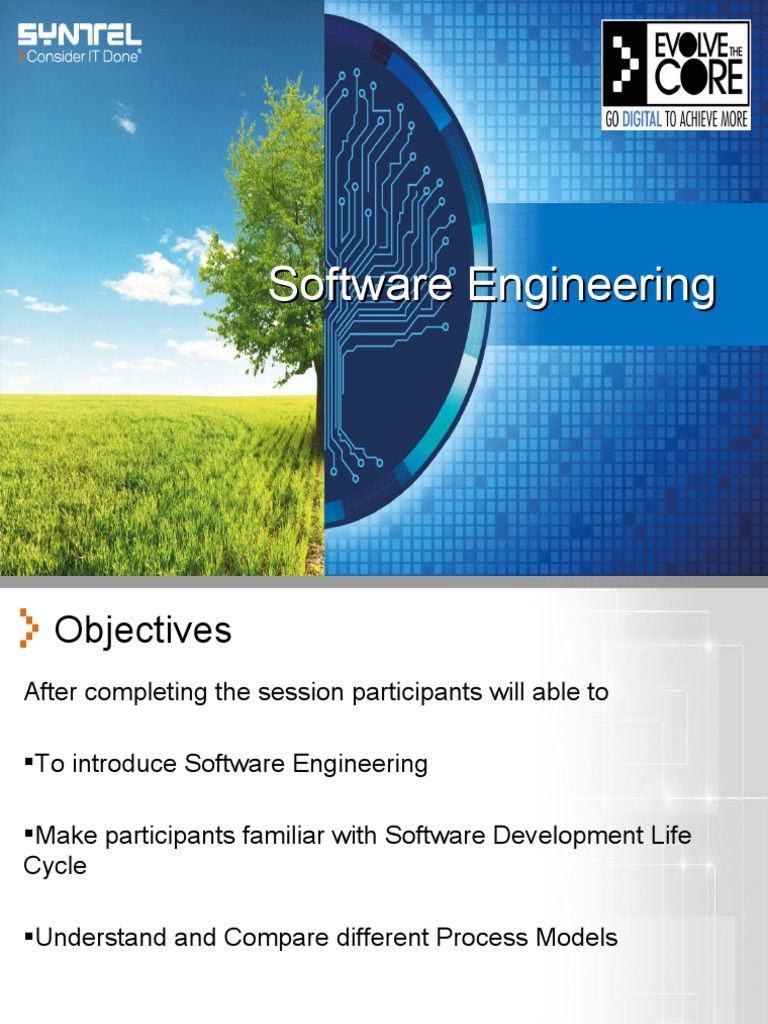 SYNTEL
Consider IT Done®

EVOLVE THE CORE
GO DIGITAL TO ACHIEVE MORE

Software Engineering

Objectives

After completing the session participants will able to

▪To introduce Software Engineering

▪Make participants familiar with Software Development Life Cycle

▪Understand and Compare different Process Models